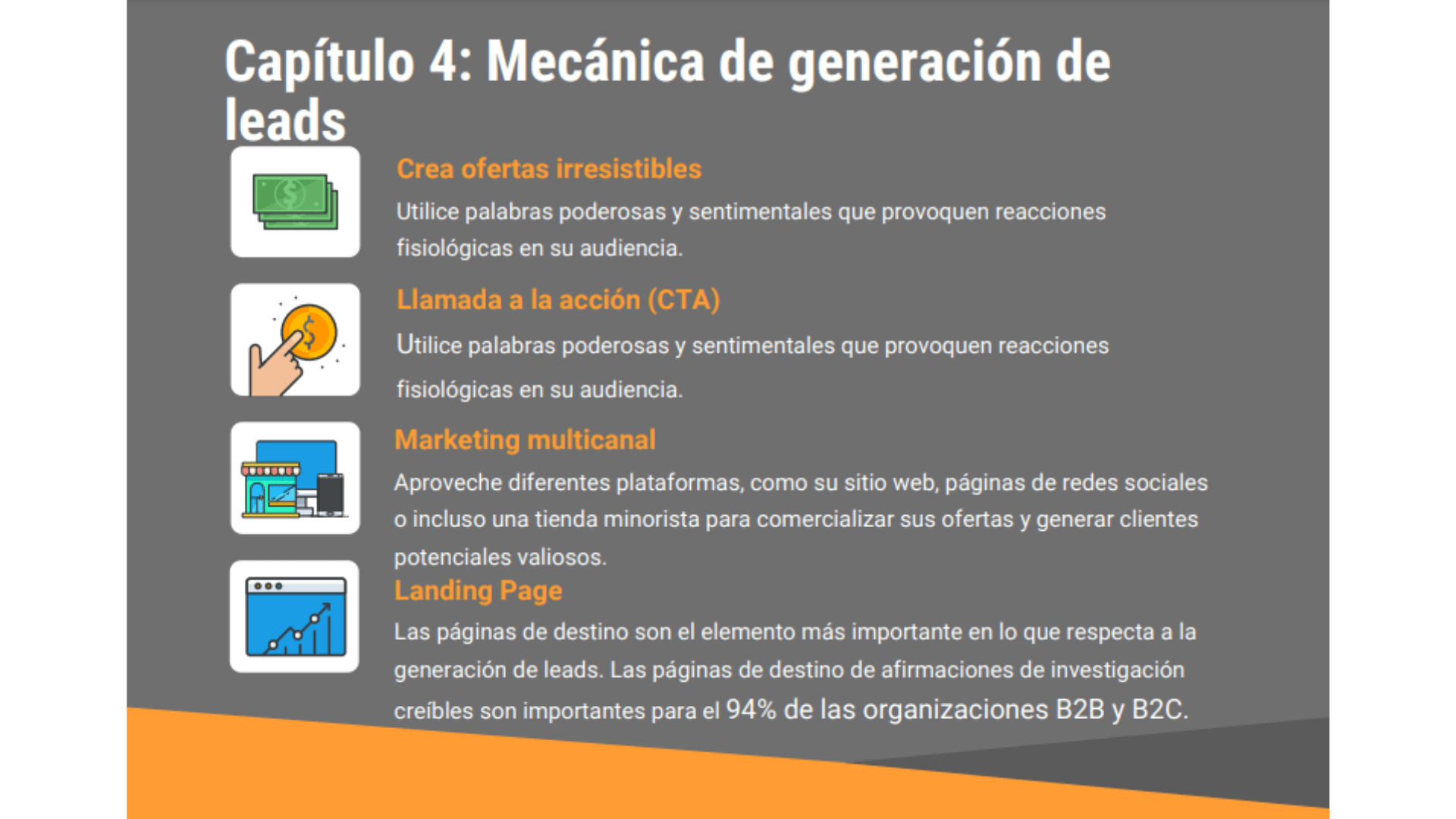 Capítulo 4: Mecánica de generación de leads

Crea ofertas irresistibles

Utilice palabras poderosas y sentimentales que provoquen reacciones fisiológicas en su audiencia.

Llamada a la acción (CTA)

Utilice palabras poderosas y sentimentales que provoquen reacciones fisiológicas en su audiencia.

Marketing multicanal

Aproveche diferentes plataformas, como su sitio web, páginas de redes sociales o incluso una tienda minorista para comercializar sus ofertas y generar clientes potenciales valiosos.

Landing Page

Las páginas de destino son el elemento más importante en lo que respecta a la generación de leads. Las páginas de destino de afirmaciones de investigación creíbles son importantes para el 94% de las organizaciones B2B y B2C.